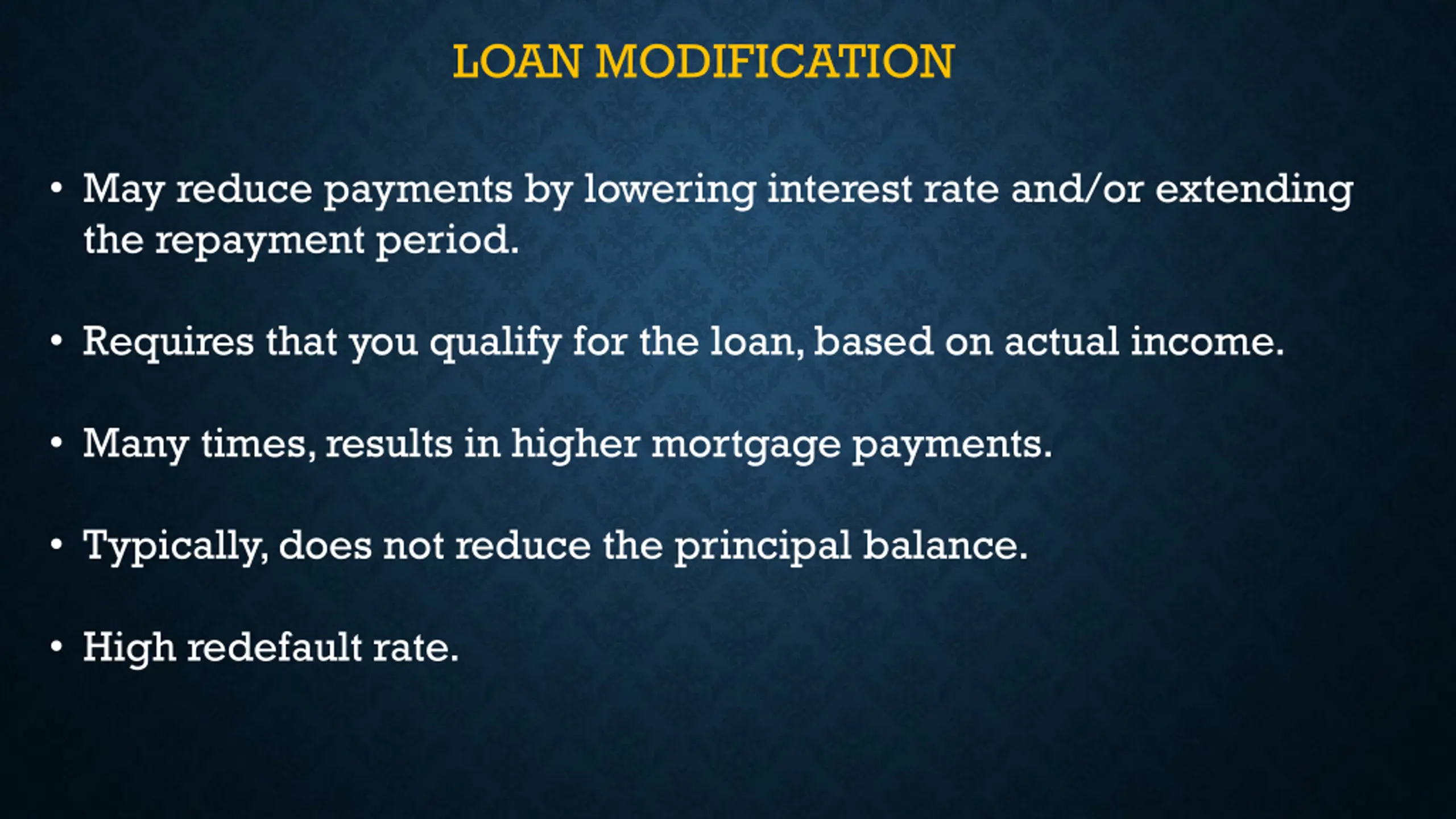 LOAN MODIFICATION

• May reduce payments by lowering interest rate and/or extending the repayment period.

• Requires that you qualify for the loan, based on actual income.

• Many times, results in higher mortgage payments.

• Typically, does not reduce the principal balance.

• High redefault rate.